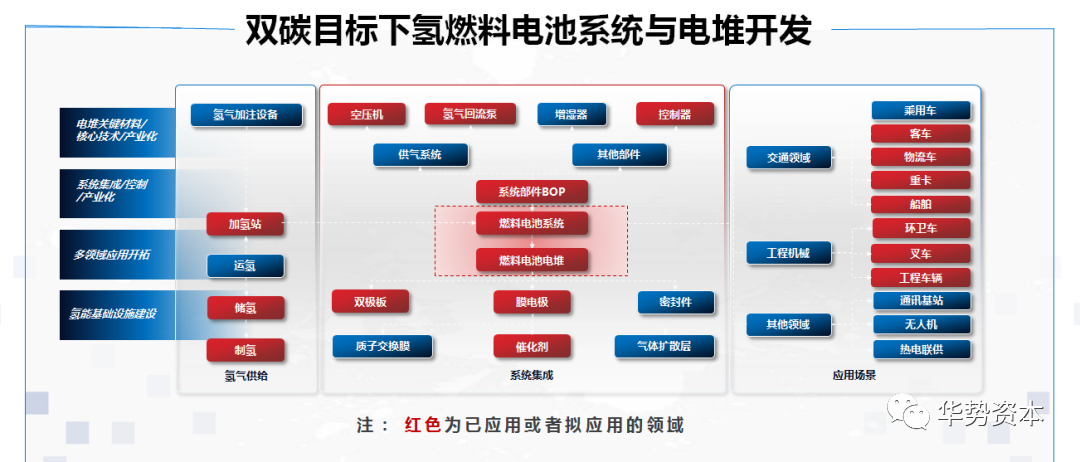 双碳目标下氢燃料电池系统与电堆开发

电堆关键材料/核心技术/产业化

系统集成/控制/产业化

多领域应用开拓

氢能基础设施建设

氢气加注设备

加氢站

运氢

储氢

制氢

氢气供给

空压机

氢气回流泵

增湿器

控制器

供气系统

其他部件

系统部件BOP

燃料电池系统

燃料电池电堆

双极板

膜电极

密封件

质子交换膜

催化剂

气体扩散层

系统集成

交通领域

工程机械

其他领域

乘用车

客车

物流车

重卡

船舶

环卫车

叉车

工程车辆

通讯基站

无人机

热电联供

应用场景

注： 红色为已应用或者拟应用的领域

华势资本